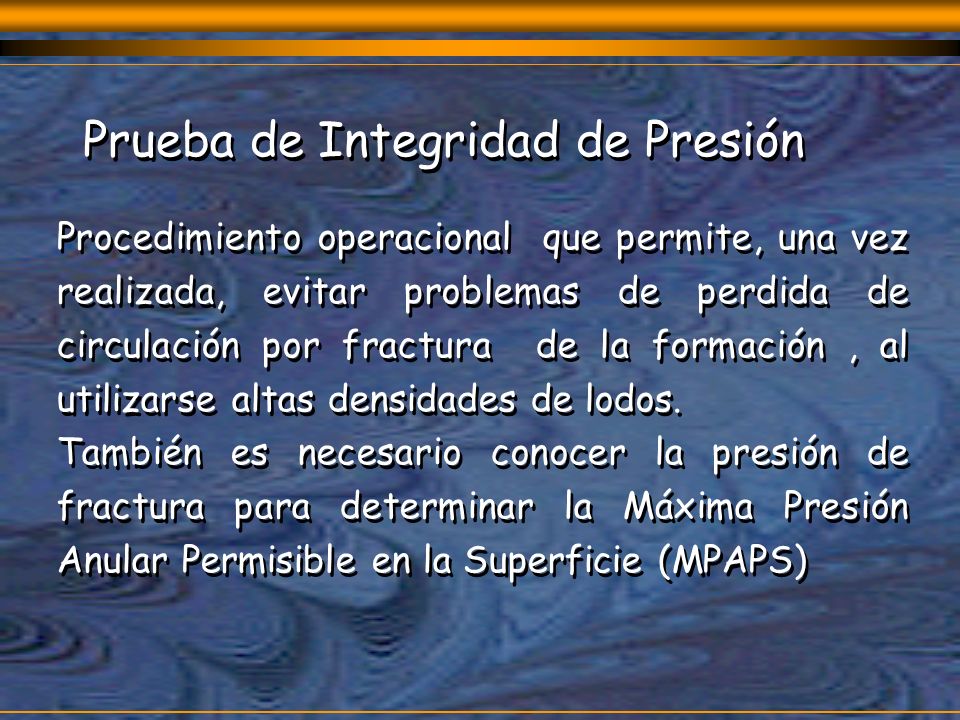 Prueba de Integridad de Presión

Procedimiento operacional que permite, una vez realizada, evitar problemas de perdida de circulación por fractura de la formación , al utilizarse altas densidades de lodos.
También es necesario conocer la presión de fractura para determinar la Máxima Presión Anular Permisible en la Superficie (MPAPS)